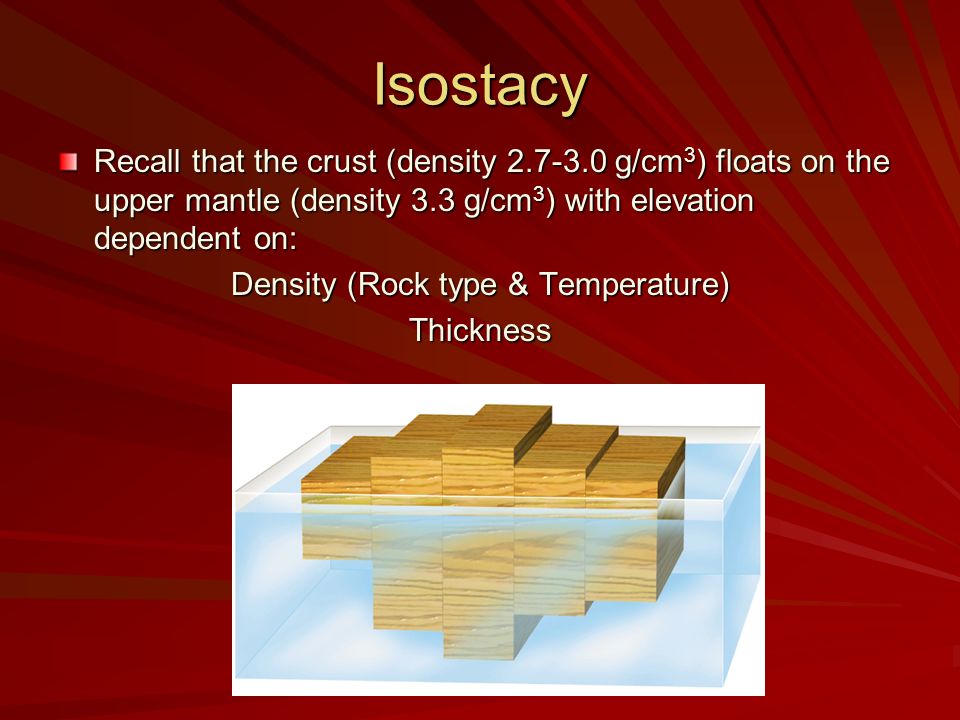 Isostacy

Recall that the crust (density 2.7-3.0 g/cm$^3$) floats on the upper mantle (density 3.3 g/cm$^3$) with elevation dependent on:

Density (Rock type & Temperature)

Thickness